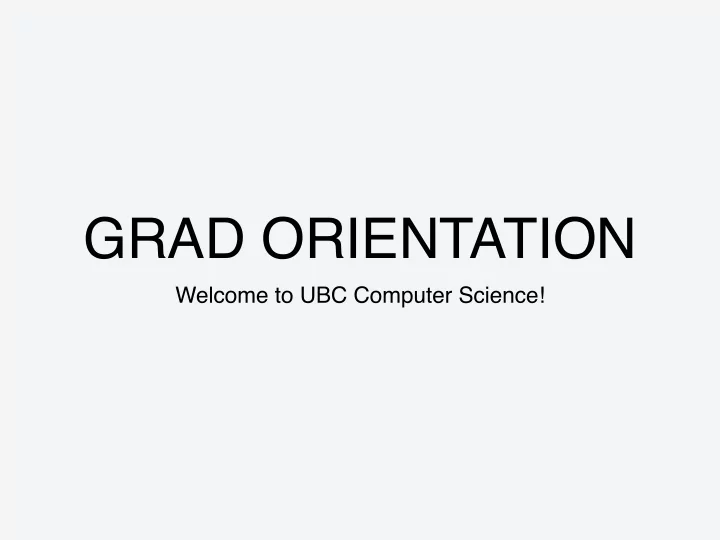 GRAD ORIENTATION

Welcome to UBC Computer Science!